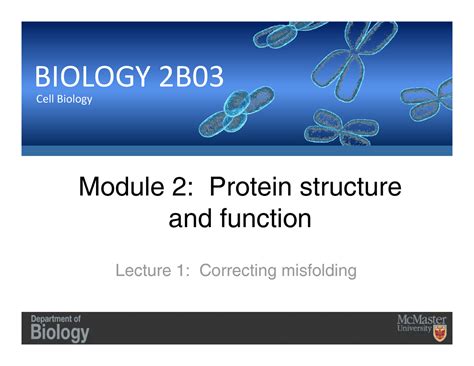 BIOLOGY 2B03
Cell Biology

Module 2: Protein structure and function

Lecture 1: Correcting misfolding

Department of
Biology

McMaster
University